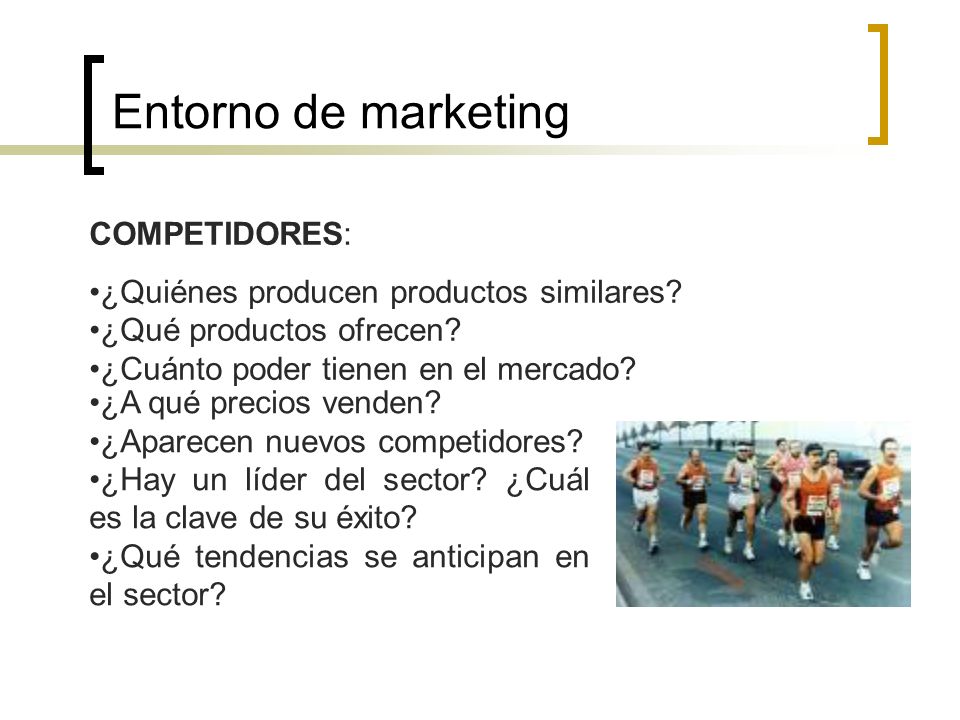 Entorno de marketing

COMPETIDORES:

•¿Quiénes producen productos similares?
•¿Qué productos ofrecen?
•¿Cuánto poder tienen en el mercado?
•¿A qué precios venden?
•¿Aparecen nuevos competidores?
•¿Hay un líder del sector? ¿Cuál es la clave de su éxito?
•¿Qué tendencias se anticipan en el sector?